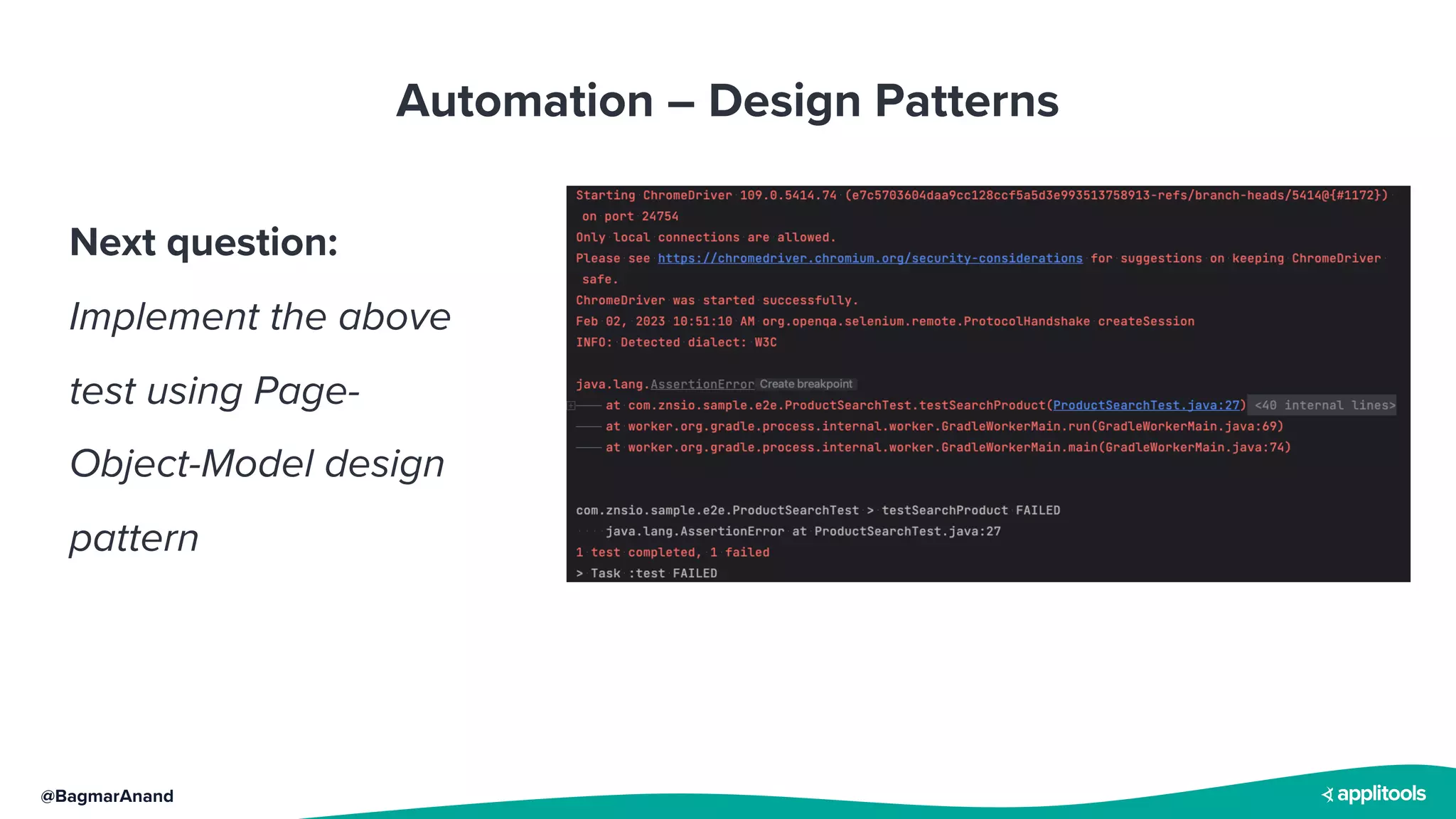 Automation – Design Patterns

Next question:

Implement the above test using Page-Object-Model design pattern

Starting ChromeDriver 109.0.5414.74 (e7c5703604daa9cc128ccf5a5d3e993513758913-refs/branch-heads/5414@{#1172}) on port 24754
Only local connections are allowed.
Please see https://chromedriver.chromium.org/security-considerations for suggestions on keeping ChromeDriver safe.
ChromeDriver was started successfully.
Feb 02, 2023 10:51:10 AM org.openqa.selenium.remote.ProtocolHandshake createSession
INFO: Detected dialect: W3C

java.lang.AssertionError Create breakpoint
at com.znsio.sample.e2e.ProductSearchTest.testSearchProduct(ProductSearchTest.java:27) <40 internal lines>
at worker.org.gradle.process.internal.worker.GradleWorkerMain.run(GradleWorkerMain.java:69)
at worker.org.gradle.process.internal.worker.GradleWorkerMain.main(GradleWorkerMain.java:74)

com.znsio.sample.e2e.ProductSearchTest > testSearchProduct FAILED
java.lang.AssertionError at ProductSearchTest.java:27
1 test completed, 1 failed
> Task :test FAILED

@BagmarAnand

applitools